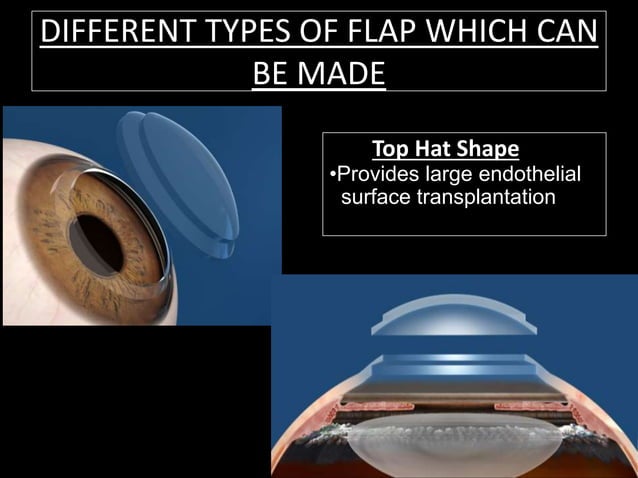 DIFFERENT TYPES OF FLAP WHICH CAN BE MADE

Top Hat Shape
•Provides large endothelial surface transplantation